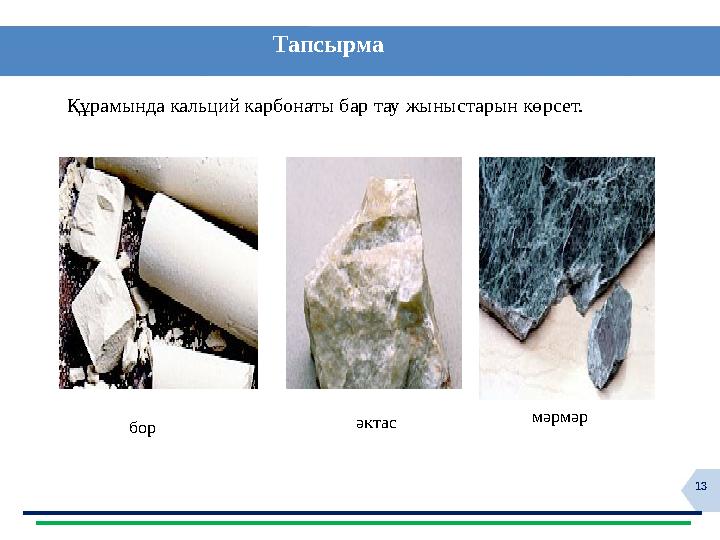 Тапсырма

Құрамында кальций карбонаты бар тау жыныстарын көрсет.

бор

әктас

мәрмәр

13